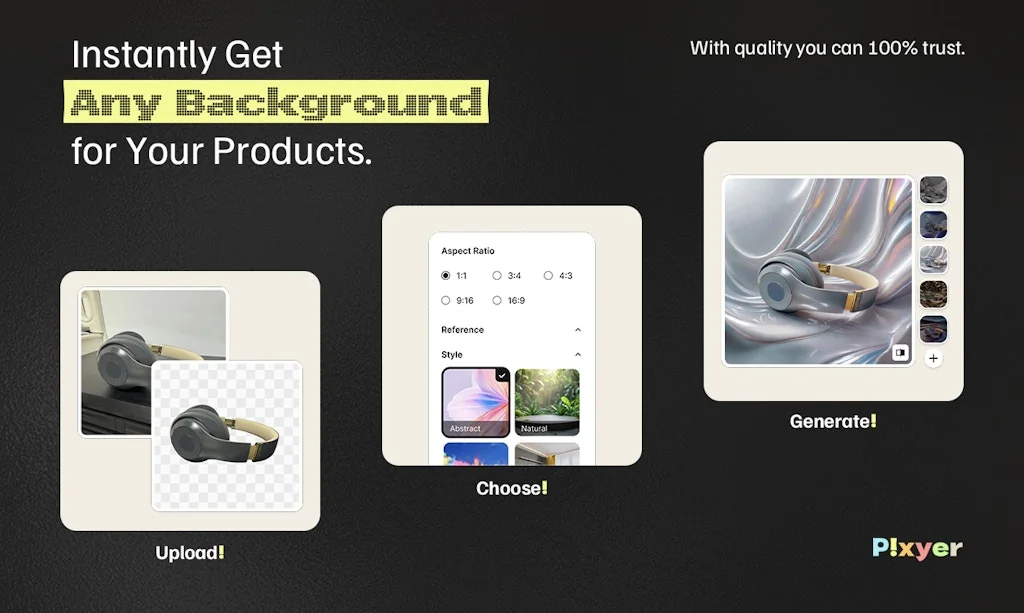 Instantly Get
Any Background
for Your Products.

With quality you can 100% trust.

Upload!

Aspect Ratio
1:1
3:4
4:3
9:16
16:9
Reference
Style
Abstract
Natural

Choose!

Generate!

P!xyer